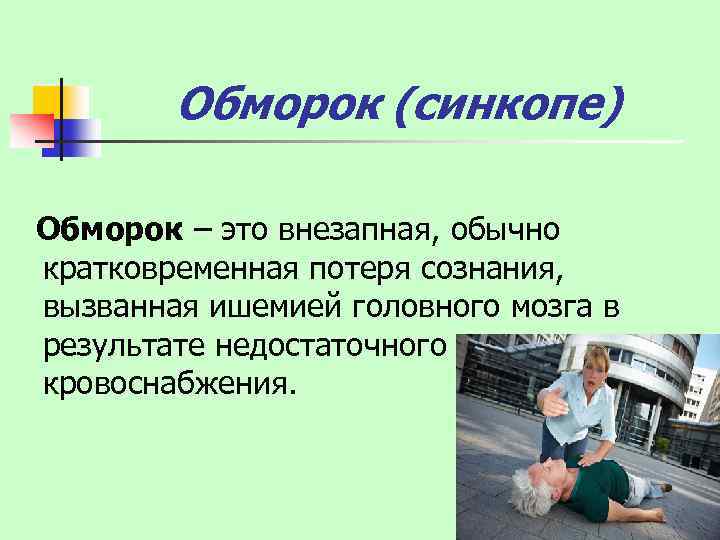 Обморок (синкопе)

Обморок – это внезапная, обычно кратковременная потеря сознания, вызванная ишемией головного мозга в результате недостаточного кровоснабжения.